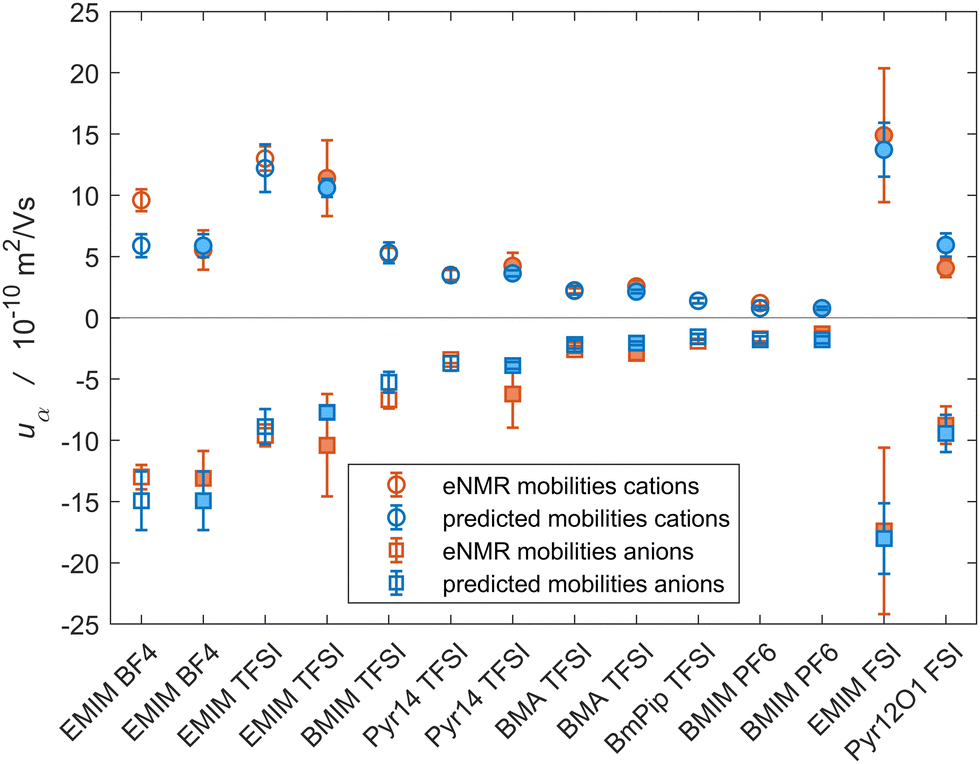 25
20
15
10
5
0
-5
-10
-15
-20
-25

$u_\alpha$ / $10^{-10}$ m$^2$/Vs

eNMR mobilities cations
predicted mobilities cations
eNMR mobilities anions
predicted mobilities anions

EMIM BF4
EMIM BF4
EMIM TFSI
EMIM TFSI
BMIM TFSI
Pyr14 TFSI
Pyr14 TFSI
BMA TFSI
BMA TFSI
BmPip TFSI
BMIM PF6
BMIM PF6
EMIM FSI
Pyr12O1 FSI